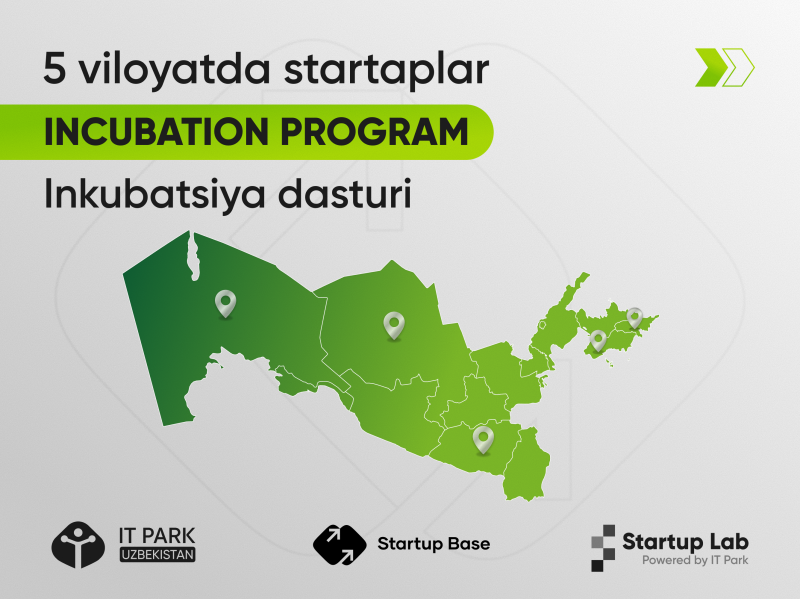 5 viloyatda startaplar

INCUBATION PROGRAM

Inkubatsiya dasturi

IT PARK
UZBEKISTAN

Startup Base

Startup Lab
Powered by IT Park